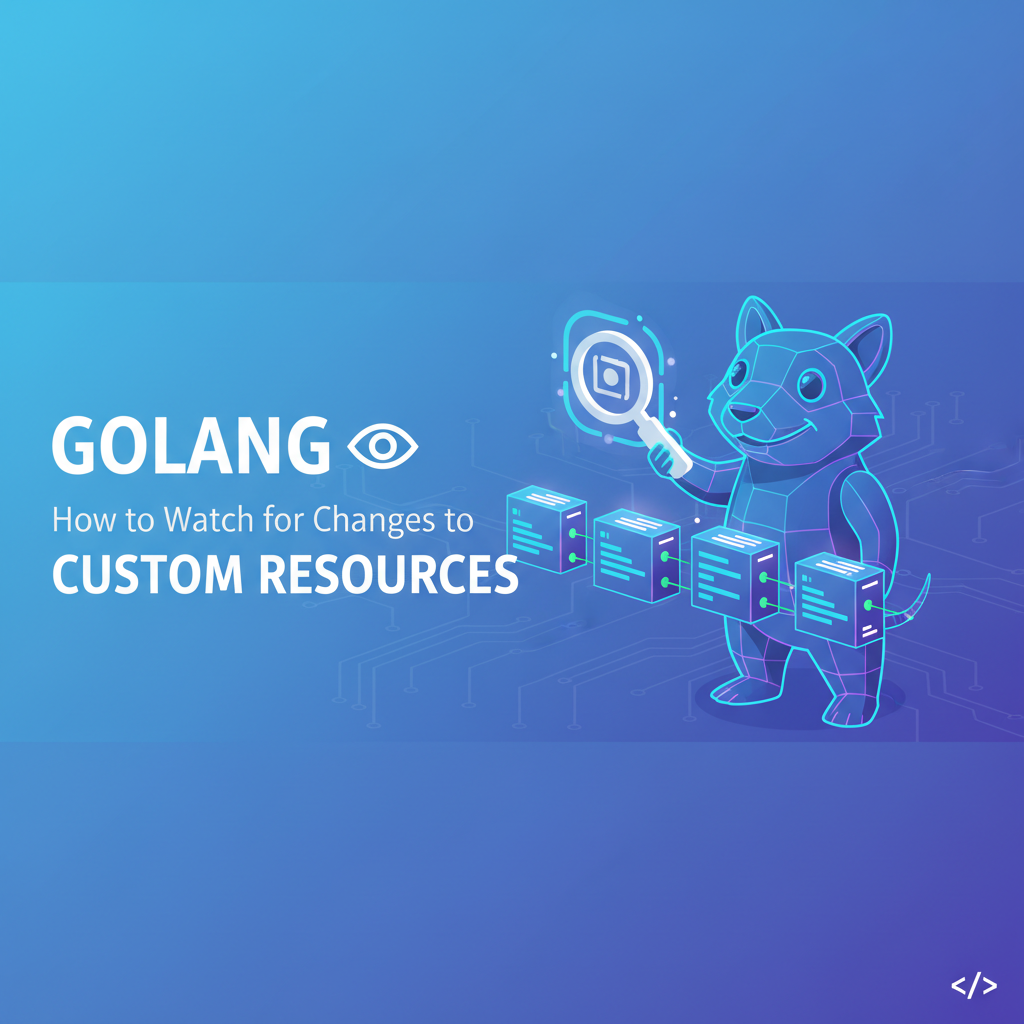 GOLANG

How to Watch for Changes to

CUSTOM RESOURCES

</>